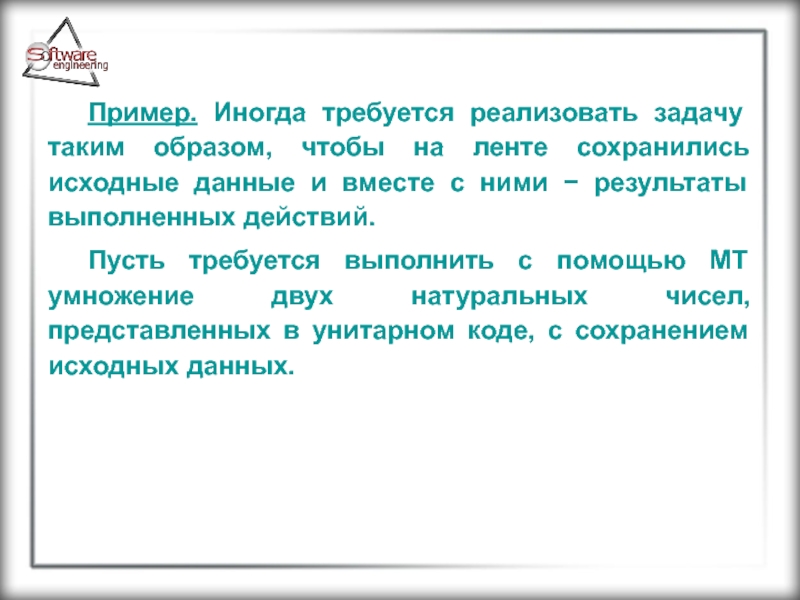 Software engineering

Пример. Иногда требуется реализовать задачу таким образом, чтобы на ленте сохранились исходные данные и вместе с ними − результаты выполненных действий.

Пусть требуется выполнить с помощью МТ умножение двух натуральных чисел, представленных в унитарном коде, с сохранением исходных данных.